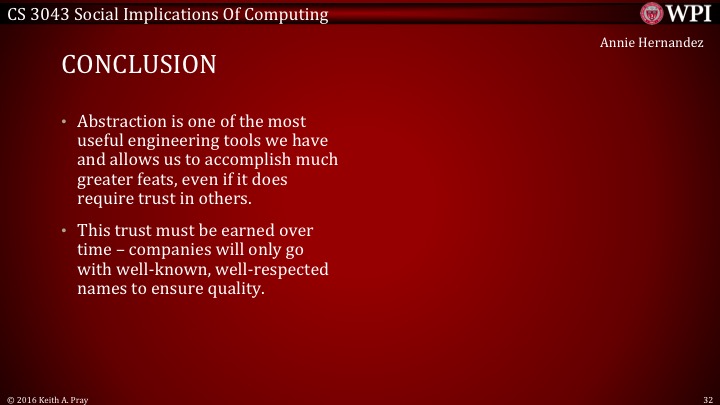 CS 3043 Social Implications Of Computing

WPI

Annie Hernandez

CONCLUSION

• Abstraction is one of the most useful engineering tools we have and allows us to accomplish much greater feats, even if it does require trust in others.

• This trust must be earned over time – companies will only go with well-known, well-respected names to ensure quality.

© 2016 Keith A. Pray

32